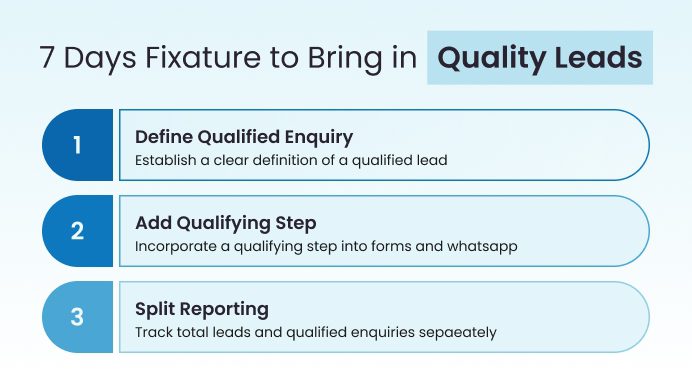 7 Days Fixature to Bring in Quality Leads

1

Define Qualified Enquiry

Establish a clear definition of a qualified lead

2

Add Qualifying Step

Incorporate a qualifying step into forms and whatsapp

3

Split Reporting

Track total leads and qualified enquiries sepaeately